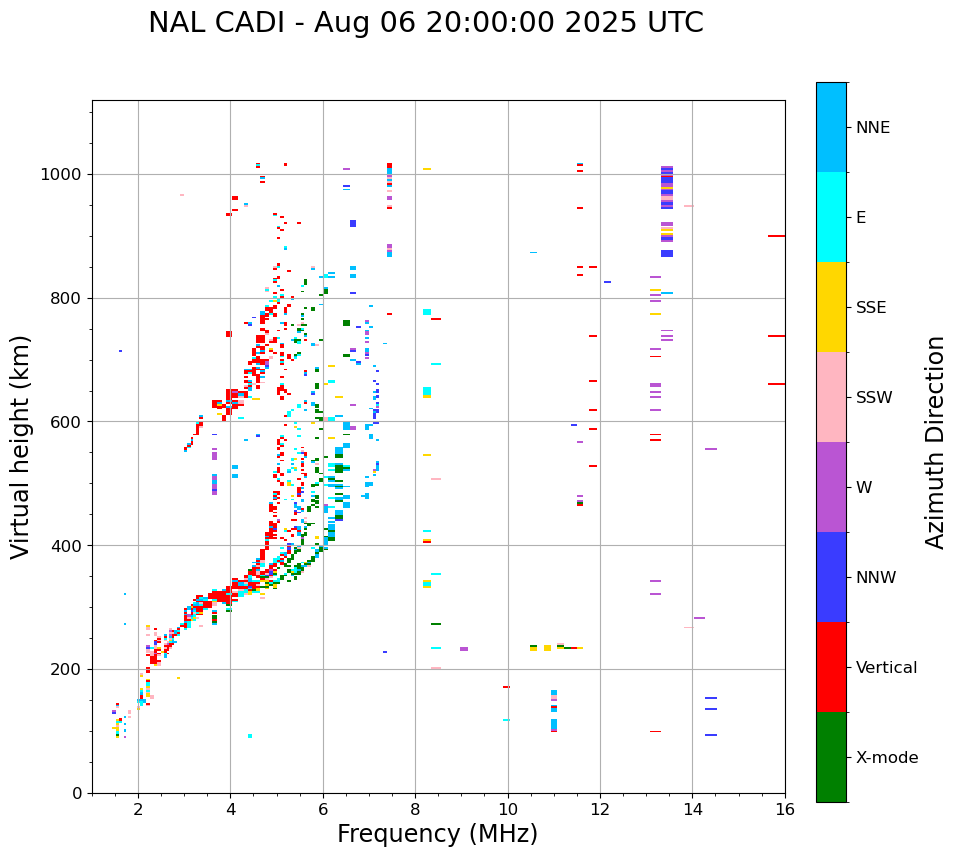 NAL CADI - Aug 06 20:00:00 2025 UTC

Virtual height (km)

1000
800
600
400
200
0

2
4
6
8
10
12
14
16

Frequency (MHz)

NNE
E
SSE
SSW
W
NNW
Vertical
X-mode

Azimuth Direction